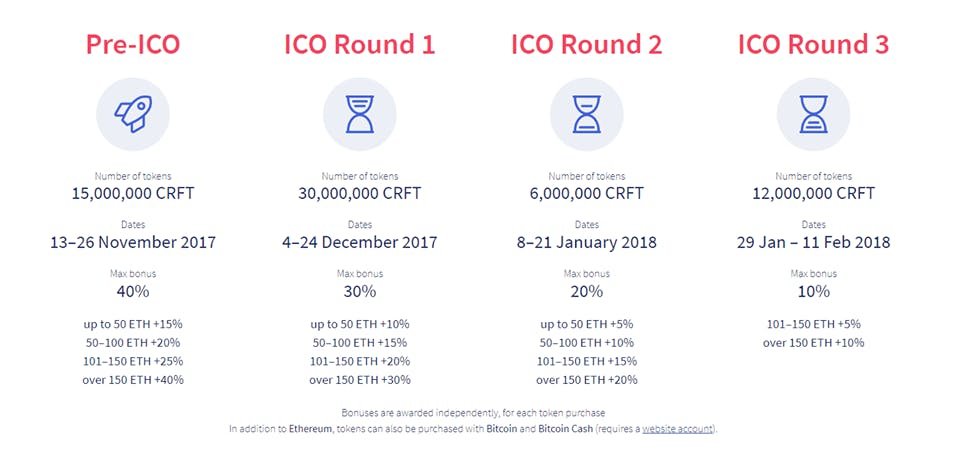 Pre-ICO

Number of tokens
15,000,000 CRFT

Dates
13–26 November 2017

Max bonus
40%

up to 50 ETH +15%
50–100 ETH +20%
101–150 ETH +25%
over 150 ETH +40%

ICO Round 1

Number of tokens
30,000,000 CRFT

Dates
4–24 December 2017

Max bonus
30%

up to 50 ETH +10%
50–100 ETH +15%
101–150 ETH +20%
over 150 ETH +30%

ICO Round 2

Number of tokens
6,000,000 CRFT

Dates
8–21 January 2018

Max bonus
20%

up to 50 ETH +5%
50–100 ETH +10%
101–150 ETH +15%
over 150 ETH +20%

ICO Round 3

Number of tokens
12,000,000 CRFT

Dates
29 Jan – 11 Feb 2018

Max bonus
10%

101–150 ETH +5%
over 150 ETH +10%

Bonuses are awarded independently, for each token purchase
In addition to Ethereum, tokens can also be purchased with Bitcoin and Bitcoin Cash (requires a website account).